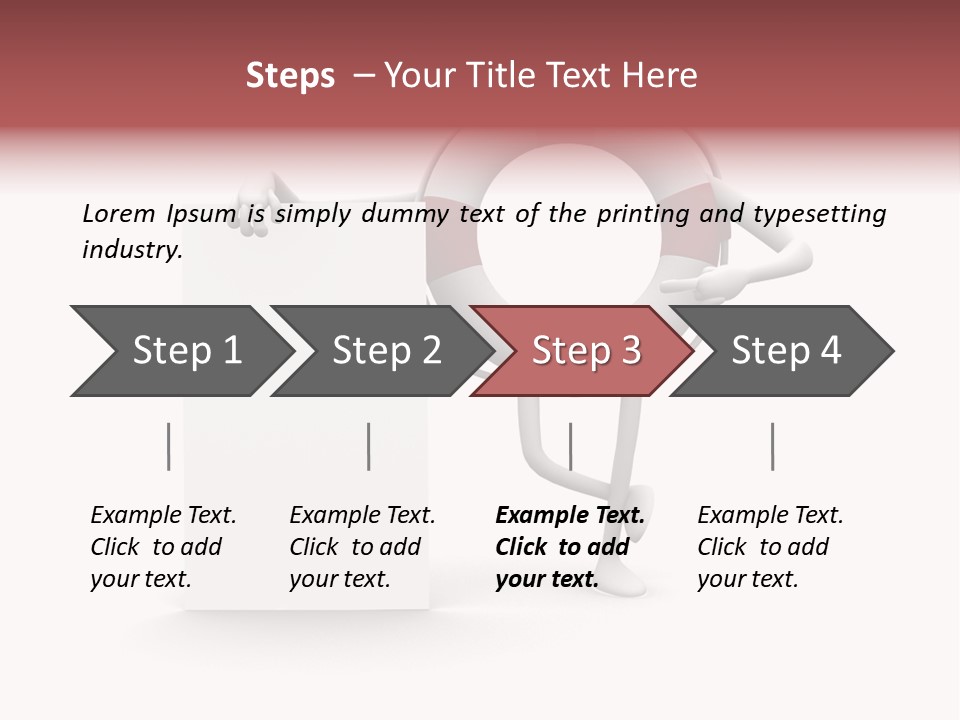 Steps – Your Title Text Here

Lorem Ipsum is simply dummy text of the printing and typesetting industry.

Step 1

Step 2

Step 3

Step 4

Example Text. Click to add your text.

Example Text. Click to add your text.

Example Text. Click to add your text.

Example Text. Click to add your text.